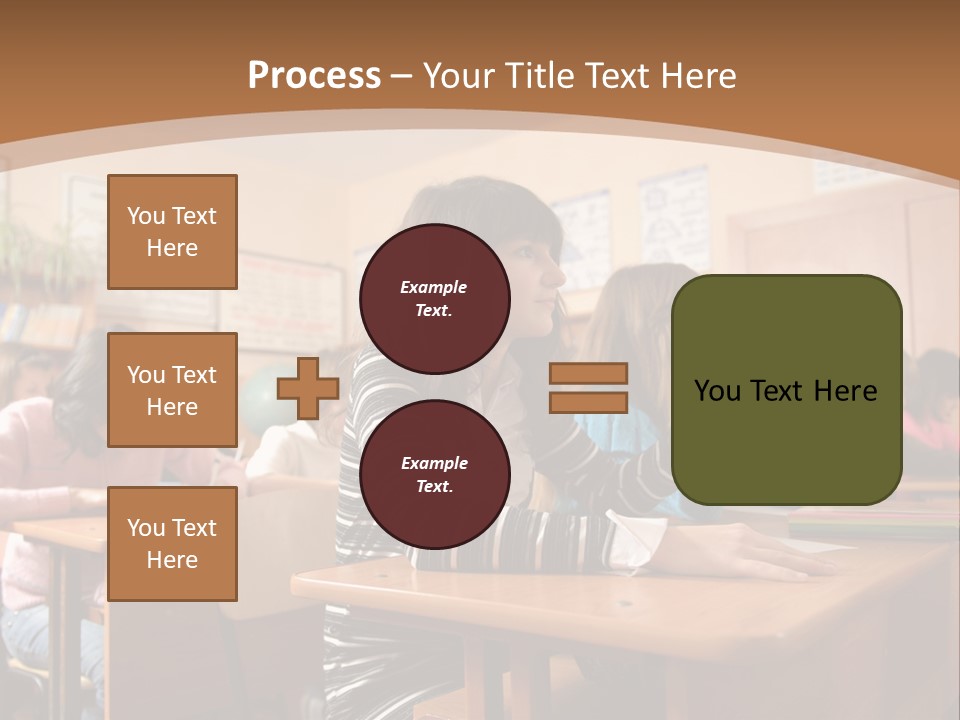 Process – Your Title Text Here

You Text Here

You Text Here

You Text Here

Example Text.

Example Text.

You Text Here